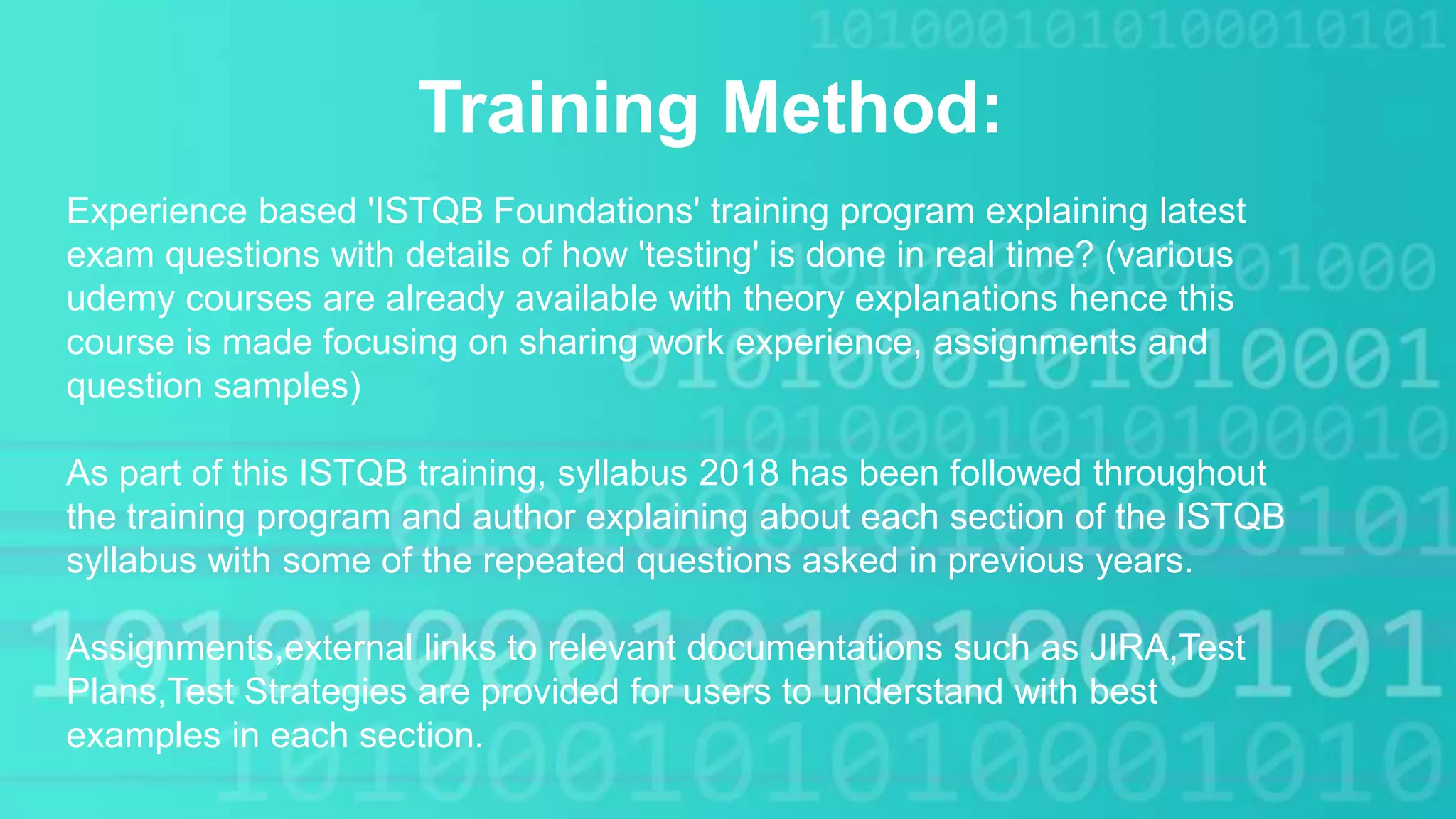 Training Method:

Experience based 'ISTQB Foundations' training program explaining latest exam questions with details of how 'testing' is done in real time? (various udemy courses are already available with theory explanations hence this course is made focusing on sharing work experience, assignments and question samples)

As part of this ISTQB training, syllabus 2018 has been followed throughout the training program and author explaining about each section of the ISTQB syllabus with some of the repeated questions asked in previous years.

Assignments,external links to relevant documentations such as JIRA,Test Plans,Test Strategies are provided for users to understand with best examples in each section.